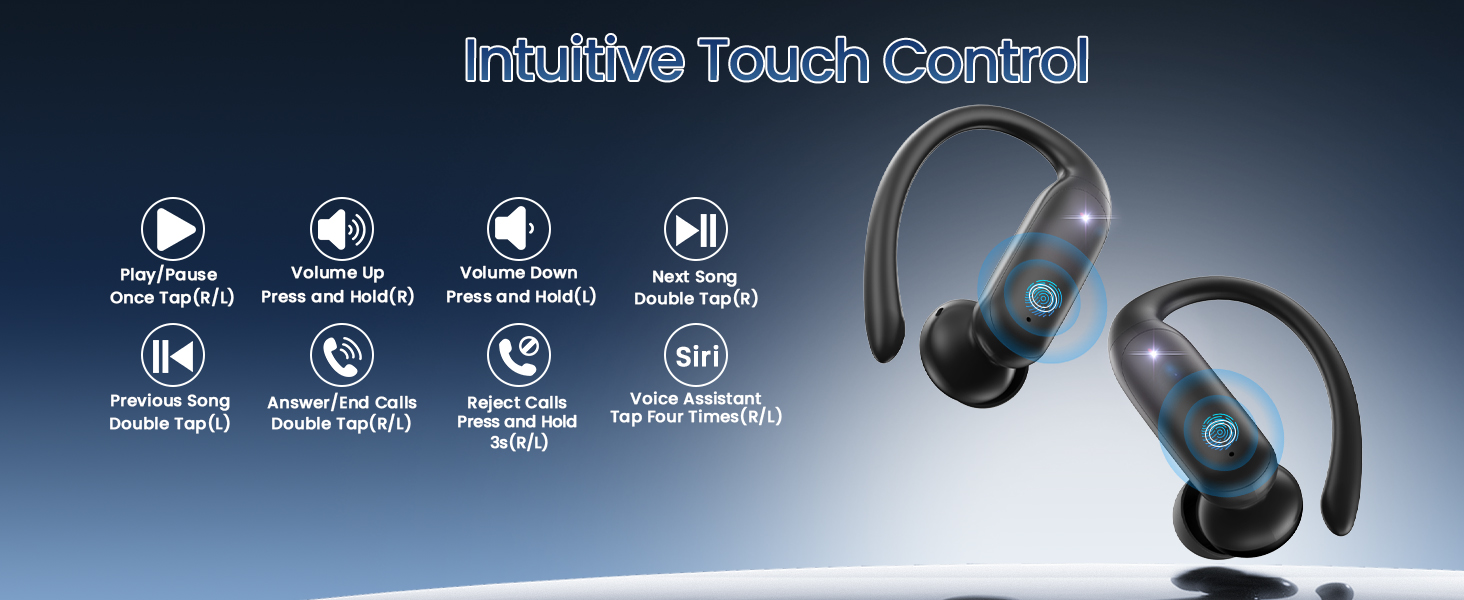 Intuitive Touch Control

Play/Pause
Once Tap(R/L)

Volume Up
Press and Hold(R)

Volume Down
Press and Hold(L)

Next Song
Double Tap(R)

Previous Song
Double Tap(L)

Answer/End Calls
Double Tap(R/L)

Reject Calls
Press and Hold
3s(R/L)

Siri

Voice Assistant
Tap Four Times(R/L)